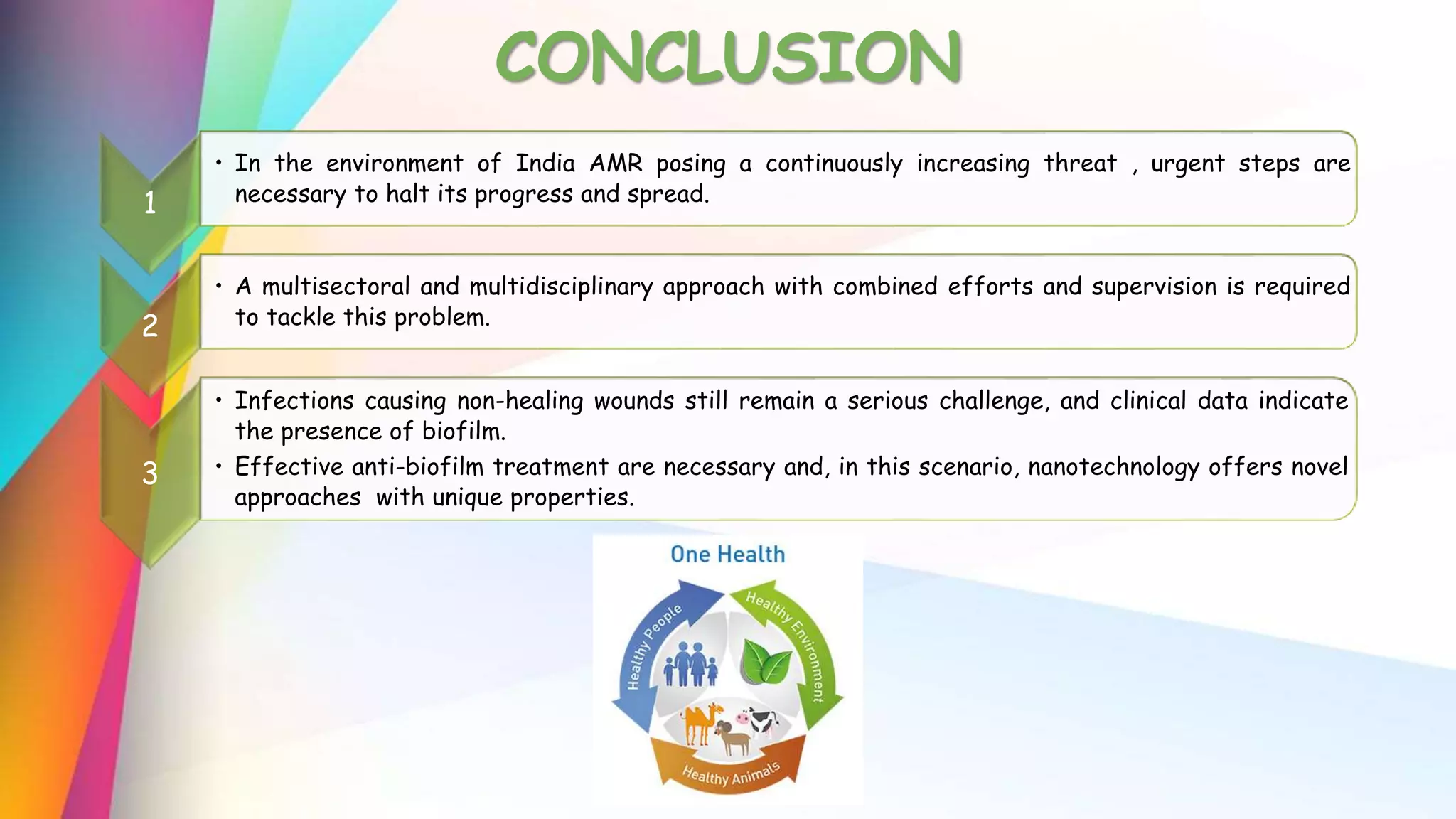 CONCLUSION

1

• In the environment of India AMR posing a continuously increasing threat , urgent steps are necessary to halt its progress and spread.

2

• A multisectoral and multidisciplinary approach with combined efforts and supervision is required to tackle this problem.

3

• Infections causing non-healing wounds still remain a serious challenge, and clinical data indicate the presence of biofilm.

• Effective anti-biofilm treatment are necessary and, in this scenario, nanotechnology offers novel approaches with unique properties.

One Health

Healthy People

Healthy Environment

Healthy Animals